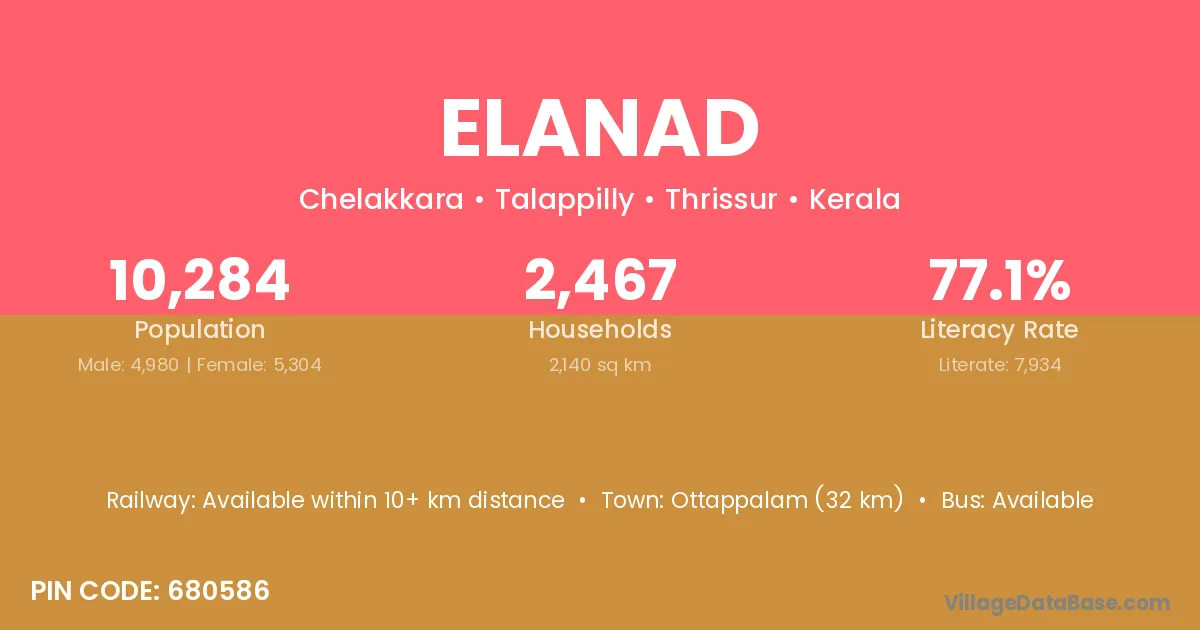 ELANAD

Chelakkara • Talappilly • Thrissur • Kerala

10,284
Population
Male: 4,980 | Female: 5,304

2,467
Households
2,140 sq km

77.1%
Literacy Rate
Literate: 7,934

Railway: Available within 10+ km distance • Town: Ottappalam (32 km) • Bus: Available

PIN CODE: 680586

VillageDataBase.com